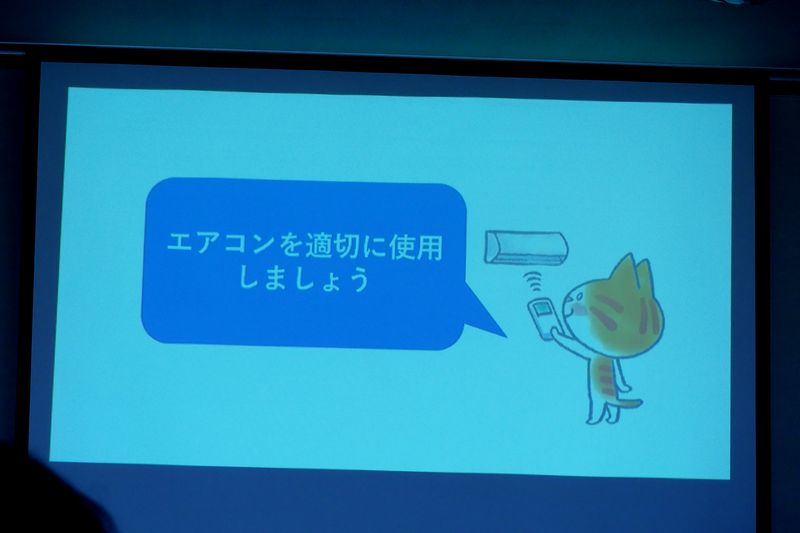 エアコンを適切に使用しましょう